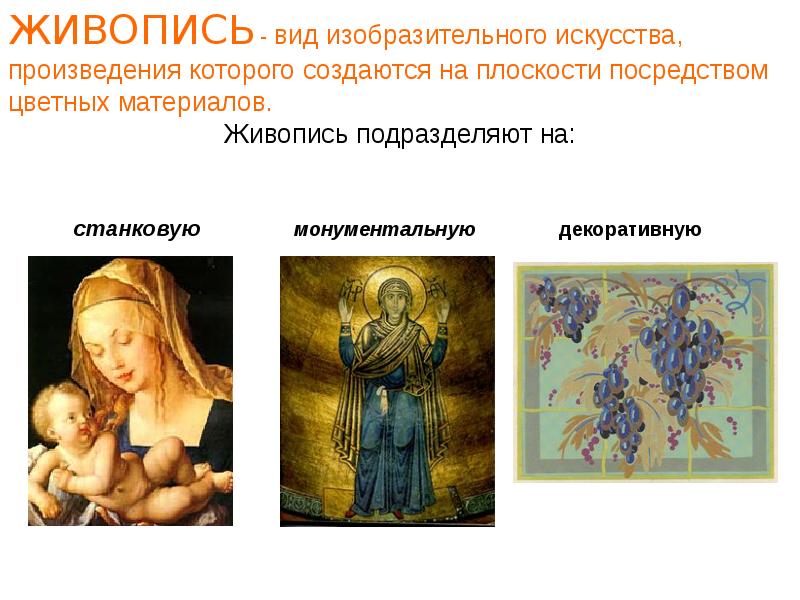 ЖИВОПИСЬ - вид изобразительного искусства, произведения которого создаются на плоскости посредством цветных материалов.

Живопись подразделяют на:

станковую

монументальную

декоративную